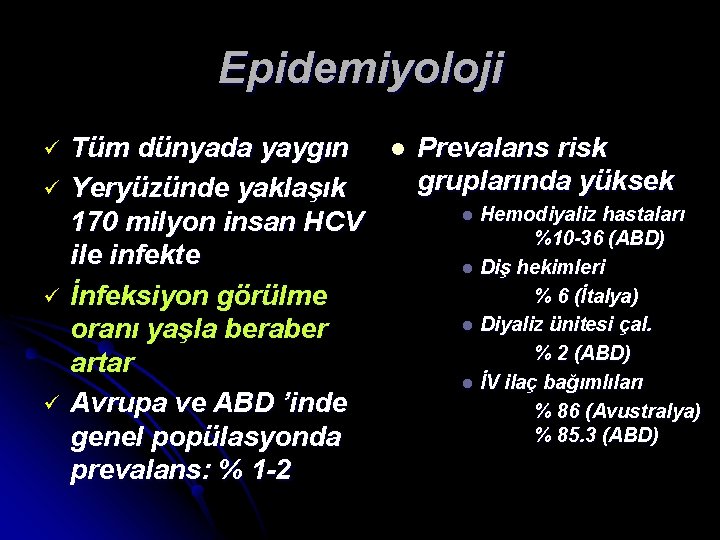 Epidemiyoloji

✓ Tüm dünyada yaygın
✓ Yeryüzünde yaklaşık 170 milyon insan HCV ile infekte
✓ İnfeksiyon görülme oranı yaşla beraber artar
✓ Avrupa ve ABD 'inde genel popülasyonda prevalans: % 1-2

● Prevalans risk gruplarında yüksek
  ● Hemodiyaliz hastaları %10-36 (ABD)
  ● Diş hekimleri % 6 (İtalya)
  ● Diyaliz ünitesi çal. % 2 (ABD)
  ● İV ilaç bağımlıları % 86 (Avustralya) % 85.3 (ABD)